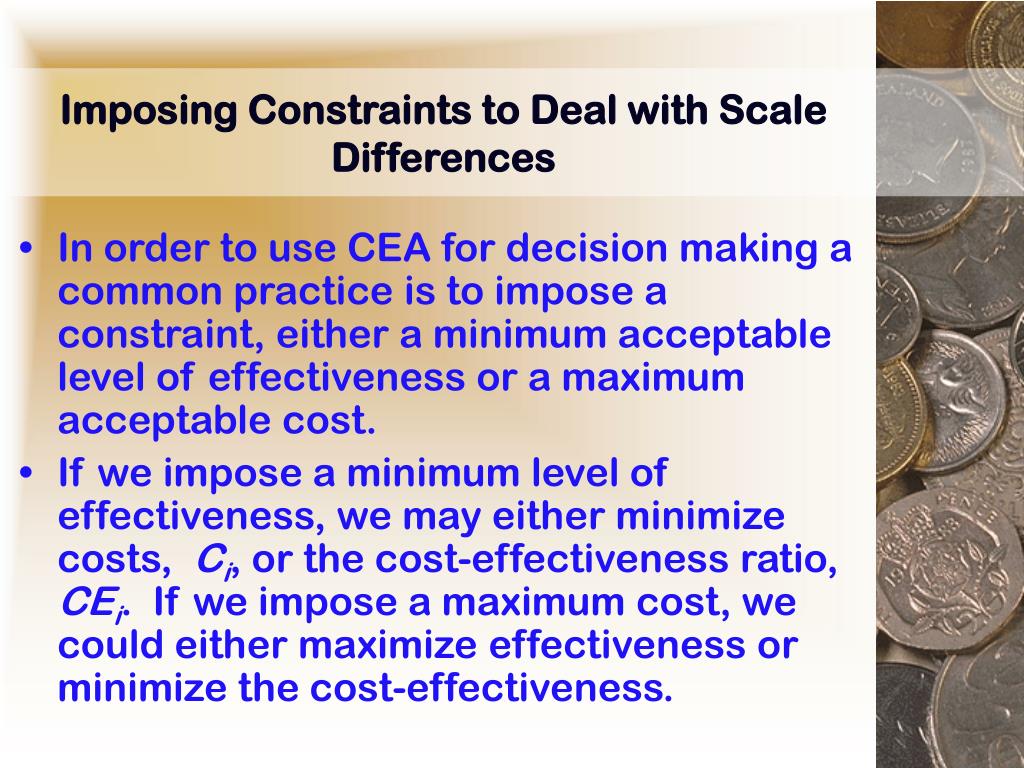 Imposing Constraints to Deal with Scale Differences

• In order to use CEA for decision making a common practice is to impose a constraint, either a minimum acceptable level of effectiveness or a maximum acceptable cost.
• If we impose a minimum level of effectiveness, we may either minimize costs, $C_i$, or the cost-effectiveness ratio, $CE_i$. If we impose a maximum cost, we could either maximize effectiveness or minimize the cost-effectiveness.